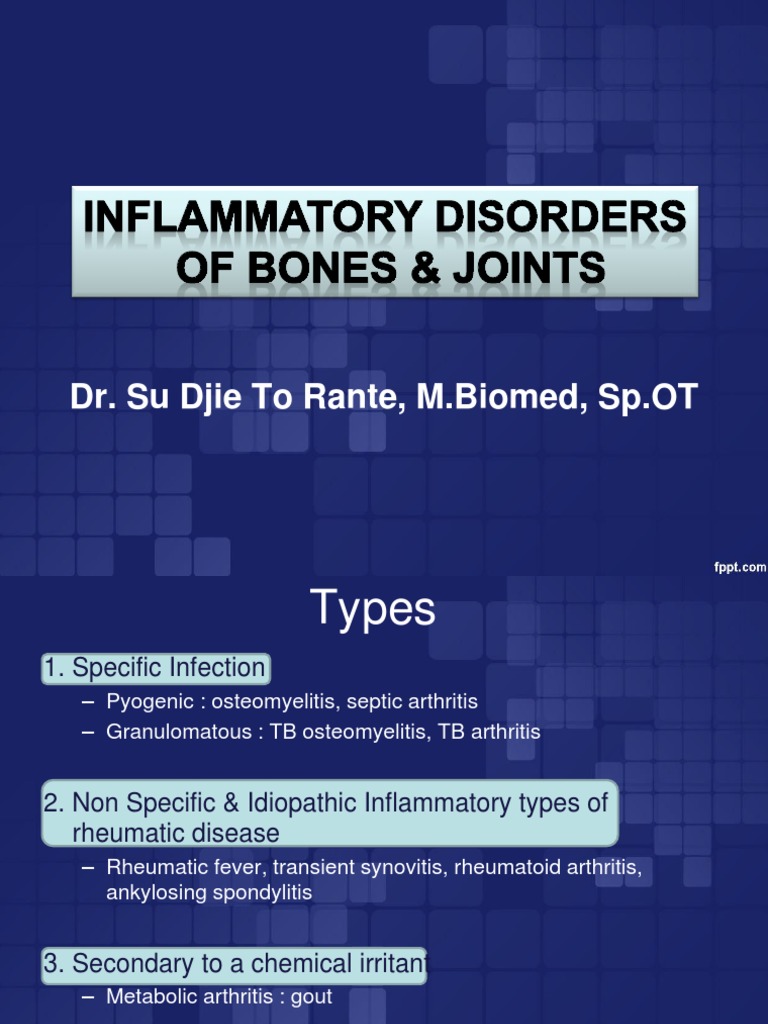 INFLAMMATORY DISORDERS OF BONES & JOINTS

Dr. Su Djie To Rante, M.Biomed, Sp.OT

fppt.com

Types

1. Specific Infection
– Pyogenic : osteomyelitis, septic arthritis
– Granulomatous : TB osteomyelitis, TB arthritis

2. Non Specific & Idiopathic Inflammatory types of rheumatic disease
– Rheumatic fever, transient synovitis, rheumatoid arthritis, ankylosing spondylitis

3. Secondary to a chemical irritant
– Metabolic arthritis : gout